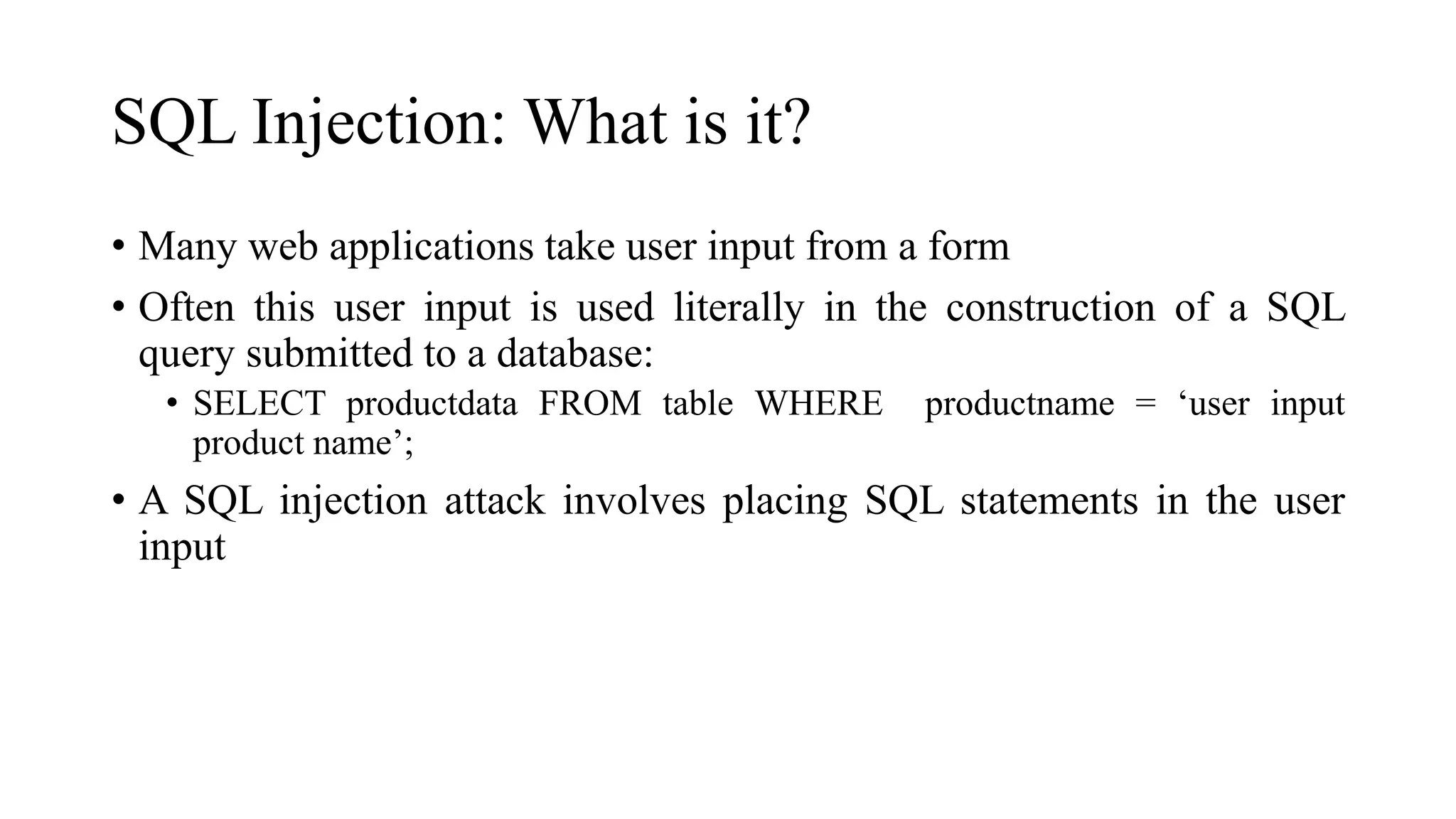 SQL Injection: What is it?

• Many web applications take user input from a form

• Often this user input is used literally in the construction of a SQL query submitted to a database:

• SELECT productdata FROM table WHERE productname = ‘user input product name’;

• A SQL injection attack involves placing SQL statements in the user input